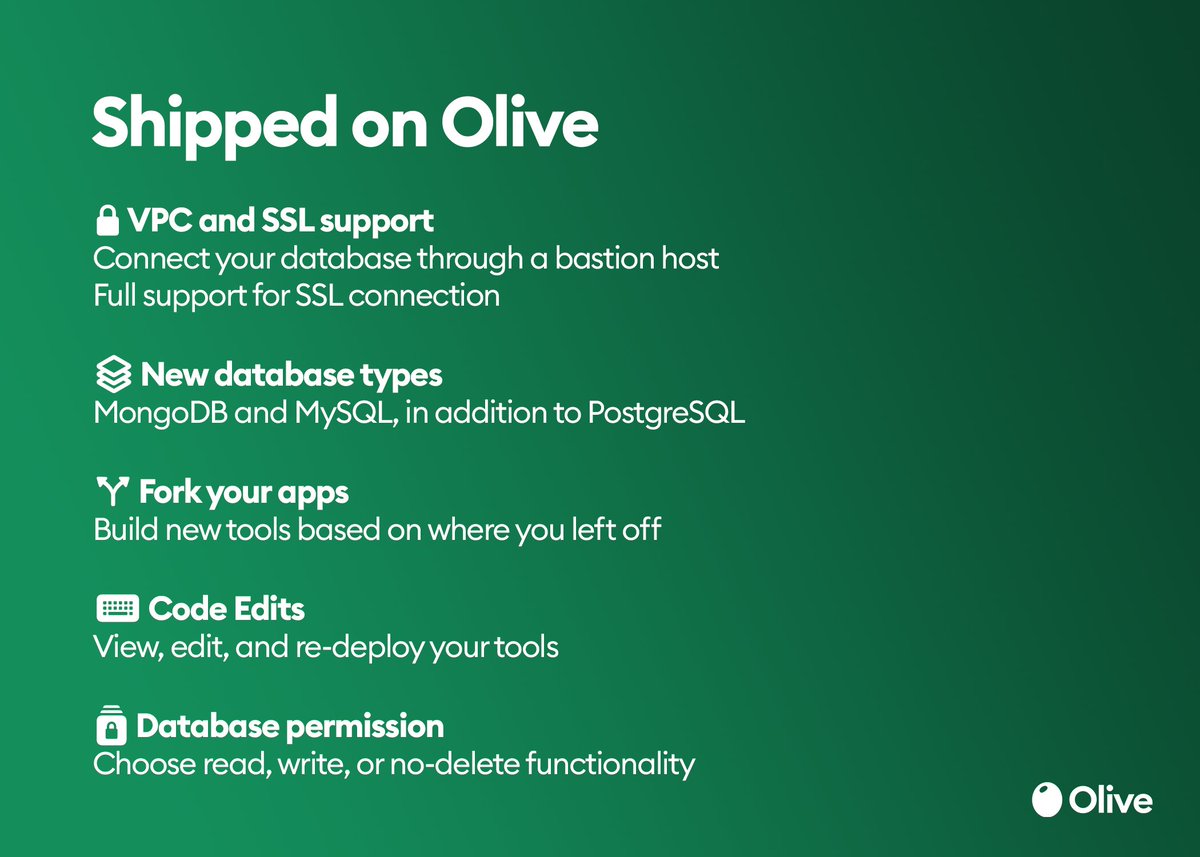 Shipped on Olive

VPC and SSL support
Connect your database through a bastion host
Full support for SSL connection

New database types
MongoDB and MySQL, in addition to PostgreSQL

Fork your apps
Build new tools based on where you left off

Code Edits
View, edit, and re-deploy your tools

Database permission
Choose read, write, or no-delete functionality

Olive